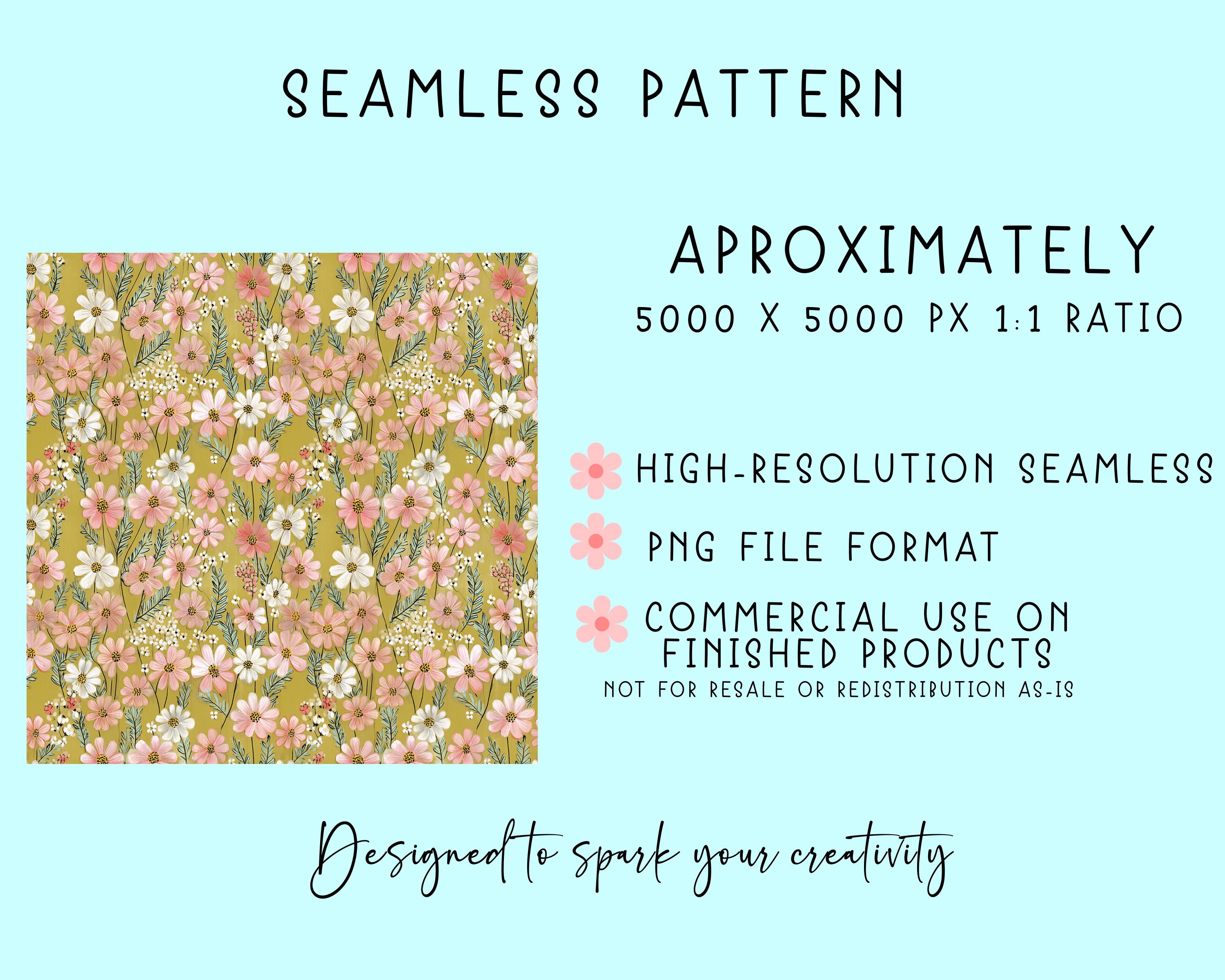 SEAMLESS PATTERN

APROXIMATELY

5000 X 5000 PX 1:1 RATIO

HIGH-RESOLUTION SEAMLESS

PNG FILE FORMAT

COMMERCIAL USE ON FINISHED PRODUCTS

NOT FOR RESALE OR REDISTRIBUTION AS-IS

Designed to spark your creativity